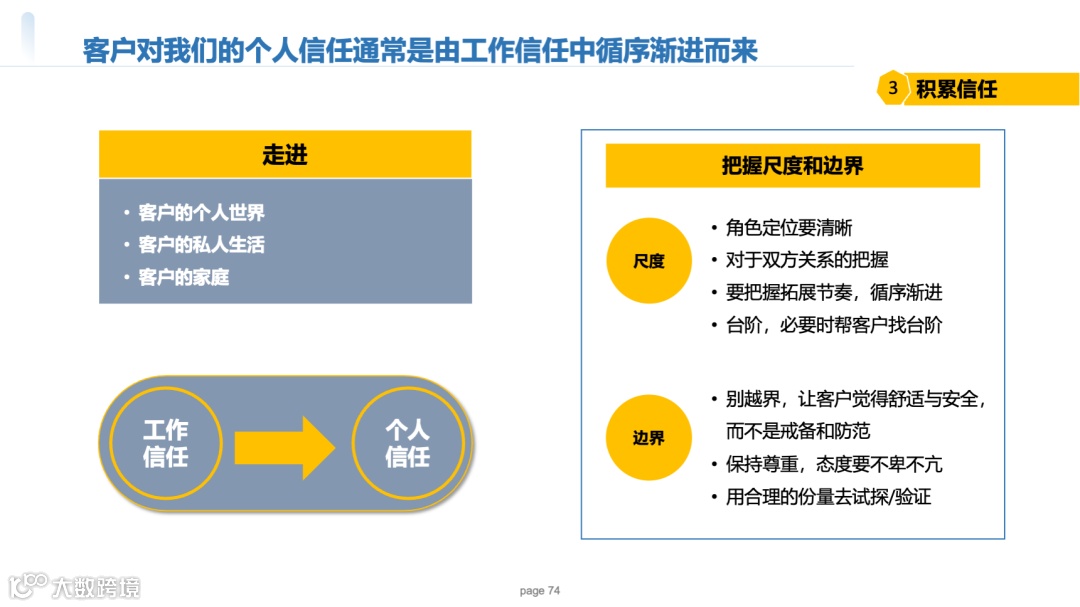 客户对我们的个人信任通常是由工作信任中循序渐进而来

3 积累信任

走进

• 客户的个人世界
• 客户的私人生活
• 客户的家庭

工作信任

个人信任

把握尺度和边界

尺度

• 角色定位要清晰
• 对于双方关系的把握
• 要把握拓展节奏，循序渐进
• 台阶，必要时帮客户找台阶

边界

• 别越界，让客户觉得舒适与安全，而不是戒备和防范
• 保持尊重，态度要不卑不亢
• 用合理的份量去试探/验证

大数跨境

page 74